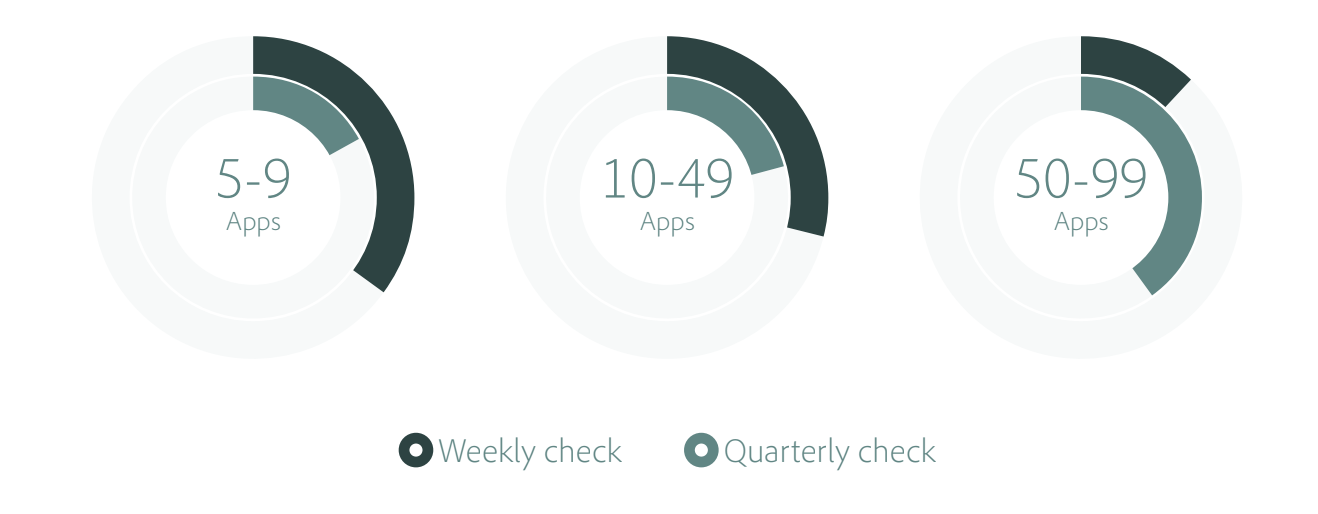 5-9
Apps

10-49
Apps

50-99
Apps

Weekly check Quarterly check